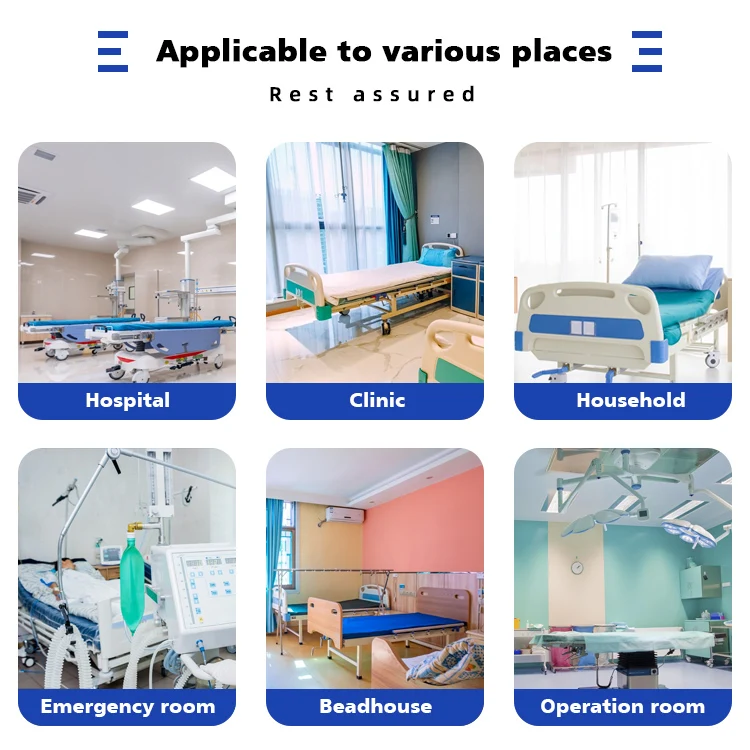 Applicable to various places

Rest assured

Hospital

Clinic

Household

Emergency room

Beadhouse

Operation room